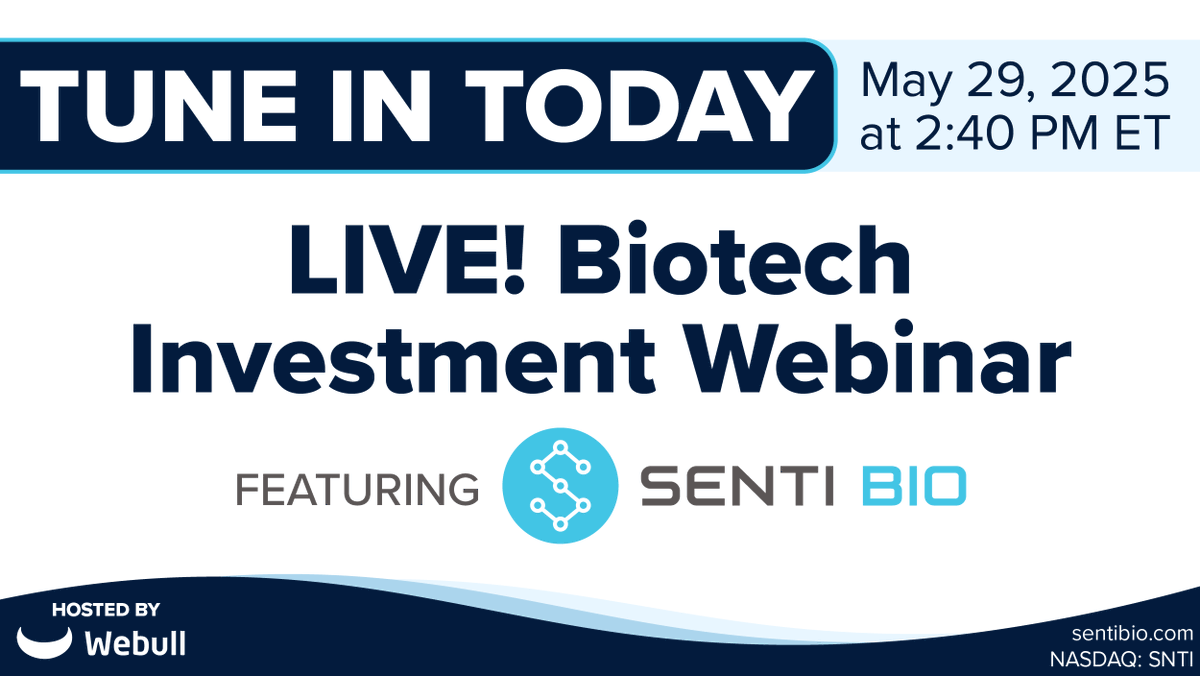 TUNE IN TODAY

May 29, 2025
at 2:40 PM ET

LIVE! Biotech Investment Webinar

FEATURING SENTI BIO

HOSTED BY
Webull

sentibio.com
NASDAQ: SNTI